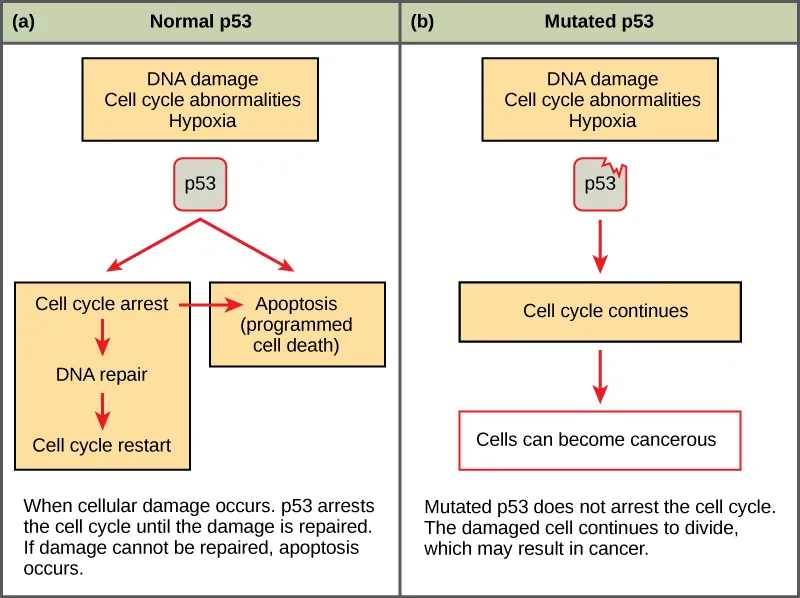 (a) Normal p53

DNA damage
Cell cycle abnormalities
Hypoxia

p53

Cell cycle arrest

DNA repair

Cell cycle restart

Apoptosis
(programmed
cell death)

When cellular damage occurs. p53 arrests the cell cycle until the damage is repaired. If damage cannot be repaired, apoptosis occurs.

(b) Mutated p53

DNA damage
Cell cycle abnormalities
Hypoxia

p53

Cell cycle continues

Cells can become cancerous

Mutated p53 does not arrest the cell cycle. The damaged cell continues to divide, which may result in cancer.